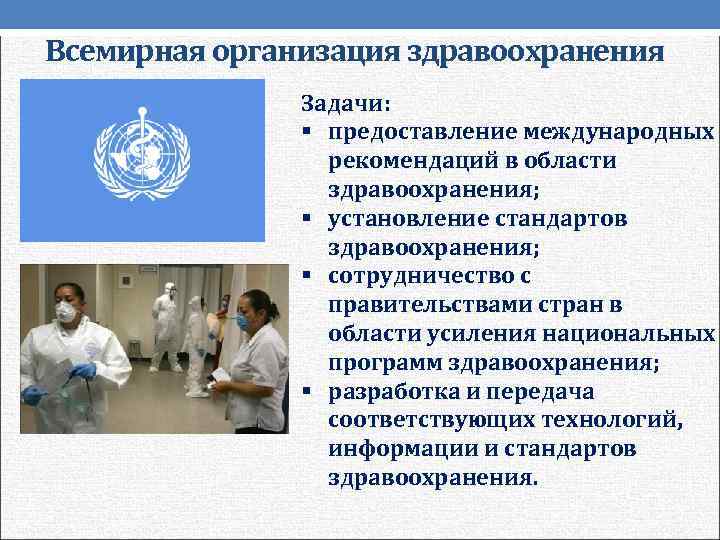 Всемирная организация здравоохранения

Задачи:
▪ предоставление международных рекомендаций в области здравоохранения;
▪ установление стандартов здравоохранения;
▪ сотрудничество с правительствами стран в области усиления национальных программ здравоохранения;
▪ разработка и передача соответствующих технологий, информации и стандартов здравоохранения.